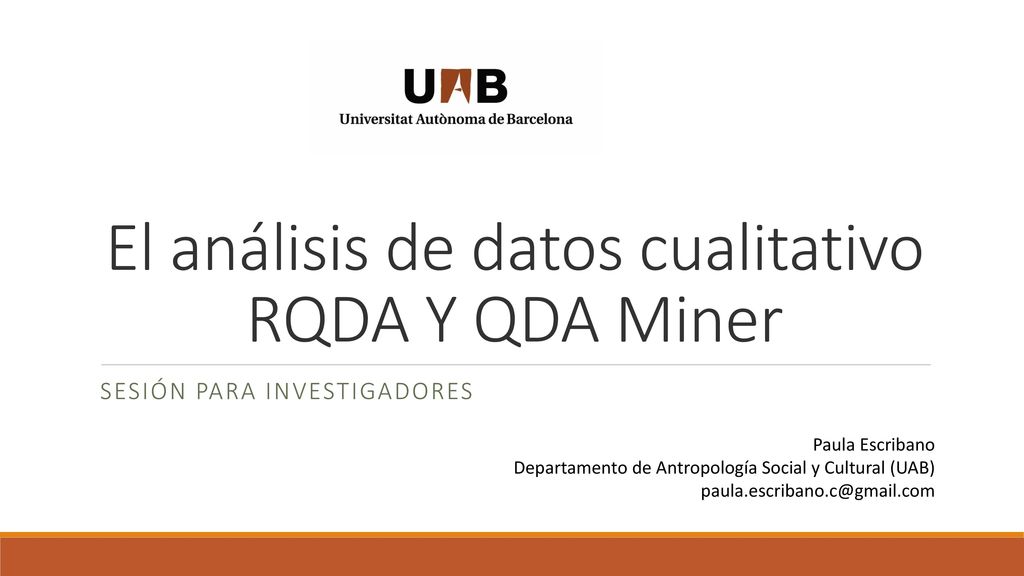 UAB
Universitat Autònoma de Barcelona

El análisis de datos cualitativo RQDA Y QDA Miner

SESIÓN PARA INVESTIGADORES

Paula Escribano
Departamento de Antropología Social y Cultural (UAB)
paula.escribano.c@gmail.com